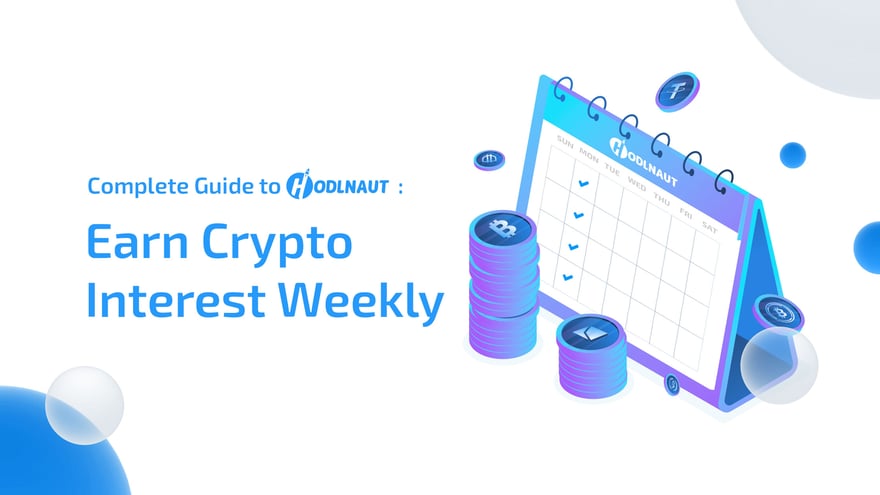 Complete Guide to HODLNAUT :

Earn Crypto Interest Weekly

HODLNAUT

SUN MON TUE WED THU FRI SAT